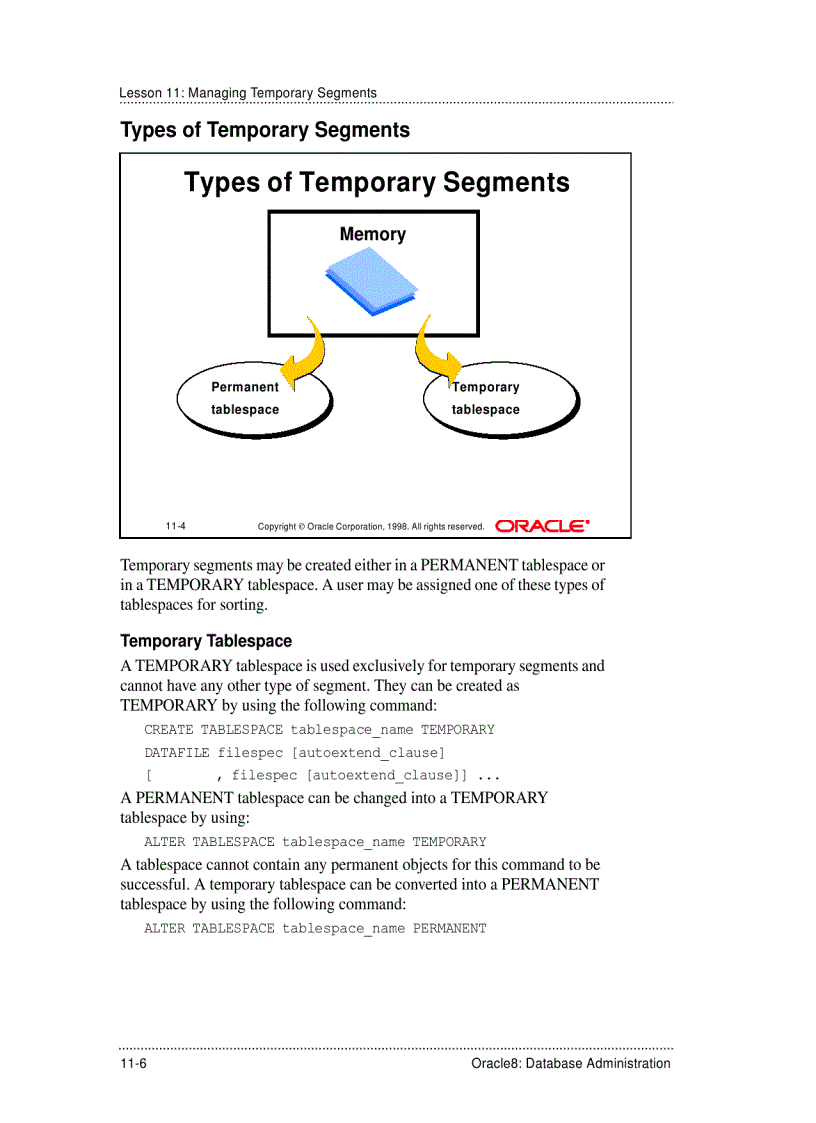 Lesson 11: Managing Temporary Segments

Types of Temporary Segments

Types of Temporary Segments

Memory

Permanent tablespace

Temporary tablespace

11-4

Copyright © Oracle Corporation, 1998. All rights reserved.

ORACLE®

Temporary segments may be created either in a PERMANENT tablespace or in a TEMPORARY tablespace. A user may be assigned one of these types of tablespaces for sorting.

Temporary Tablespace

A TEMPORARY tablespace is used exclusively for temporary segments and cannot have any other type of segment. They can be created as TEMPORARY by using the following command:

CREATE TABLESPACE tablespace_name TEMPORARY
DATAFILE filespec [autoextend_clause]
[ , filespec [autoextend_clause]] ...

A PERMANENT tablespace can be changed into a TEMPORARY tablespace by using:

ALTER TABLESPACE tablespace_name TEMPORARY

A tablespace cannot contain any permanent objects for this command to be successful. A temporary tablespace can be converted into a PERMANENT tablespace by using the following command:

ALTER TABLESPACE tablespace_name PERMANENT

11-6

Oracle8: Database Administration